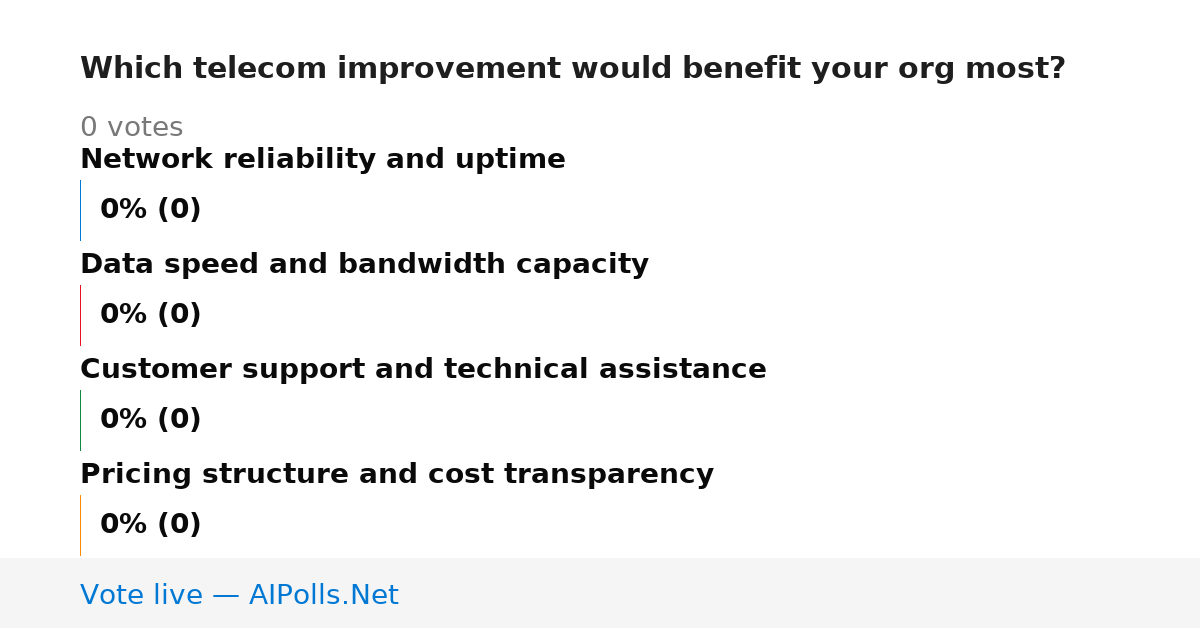 Which telecom improvement would benefit your org most?

0 votes

Network reliability and uptime

0% (0)

Data speed and bandwidth capacity

0% (0)

Customer support and technical assistance

0% (0)

Pricing structure and cost transparency

0% (0)

Vote live — AIPolls.Net